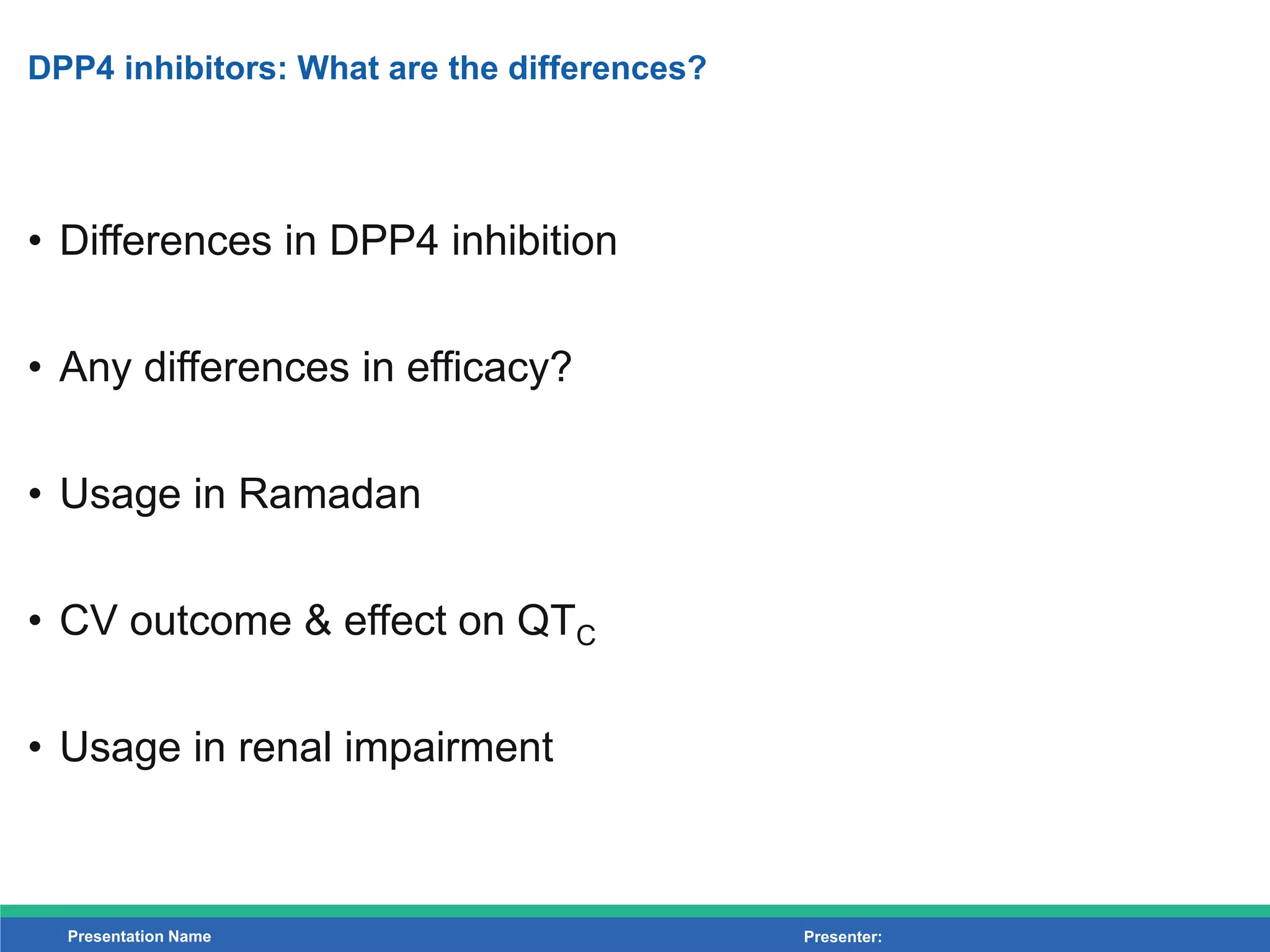 DPP4 inhibitors: What are the differences?

• Differences in DPP4 inhibition

• Any differences in efficacy?

• Usage in Ramadan

• CV outcome & effect on $QT_C$

• Usage in renal impairment

Presentation Name

Presenter: